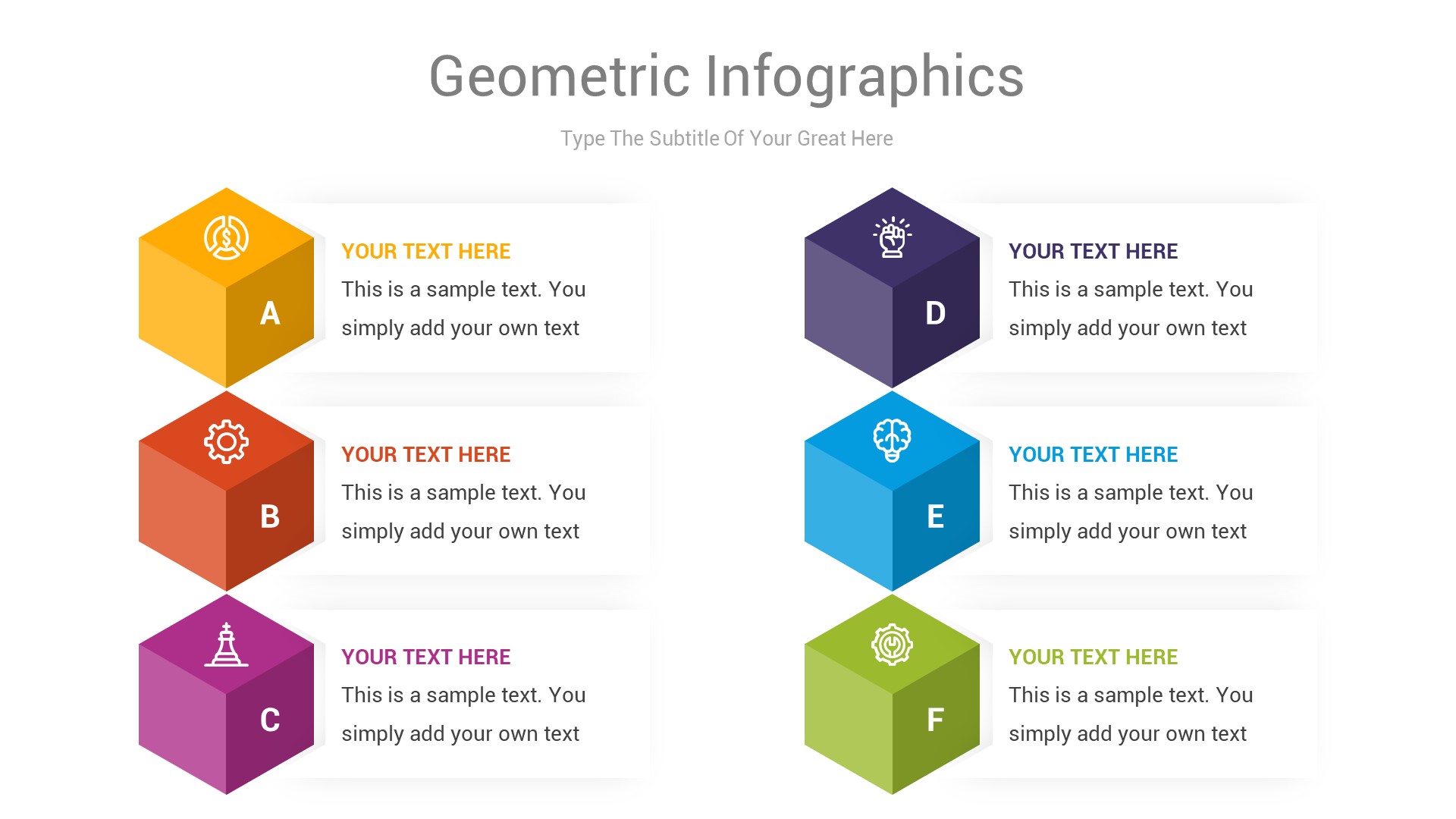 Geometric Infographics

Type The Subtitle Of Your Great Here

A

YOUR TEXT HERE

This is a sample text. You simply add your own text

B

YOUR TEXT HERE

This is a sample text. You simply add your own text

C

YOUR TEXT HERE

This is a sample text. You simply add your own text

D

YOUR TEXT HERE

This is a sample text. You simply add your own text

E

YOUR TEXT HERE

This is a sample text. You simply add your own text

F

YOUR TEXT HERE

This is a sample text. You simply add your own text